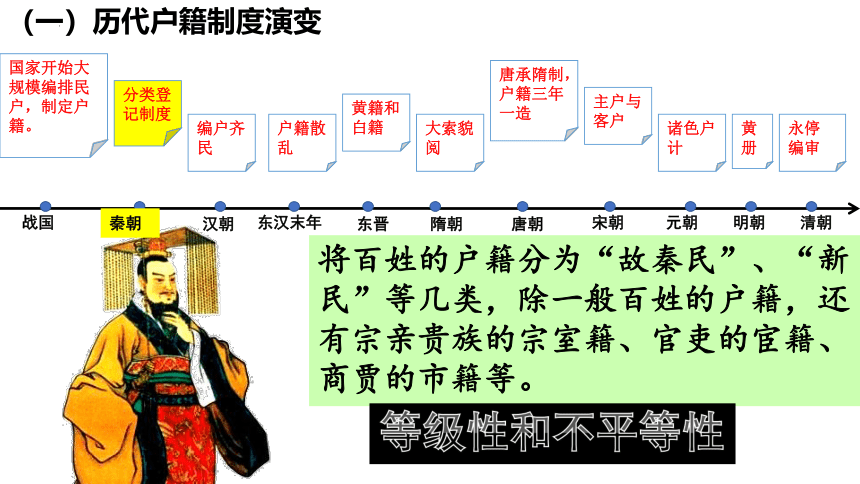 （一）历代户籍制度演变

国家开始大规模编排民户，制定户籍。

分类登记制度

编户齐民

户籍散乱

黄籍和白籍

大索貌阅

唐承隋制，户籍三年一造

主户与客户

诸色户计

黄册

永停编审

战国　秦朝　汉朝　东汉末年　东晋　隋朝　唐朝　宋朝　元朝　明朝　清朝

将百姓的户籍分为“故秦民”、“新民”等几类，除一般百姓的户籍，还有宗亲贵族的宗室籍、官吏的宦籍、商贾的市籍等。

等级性和不平等性